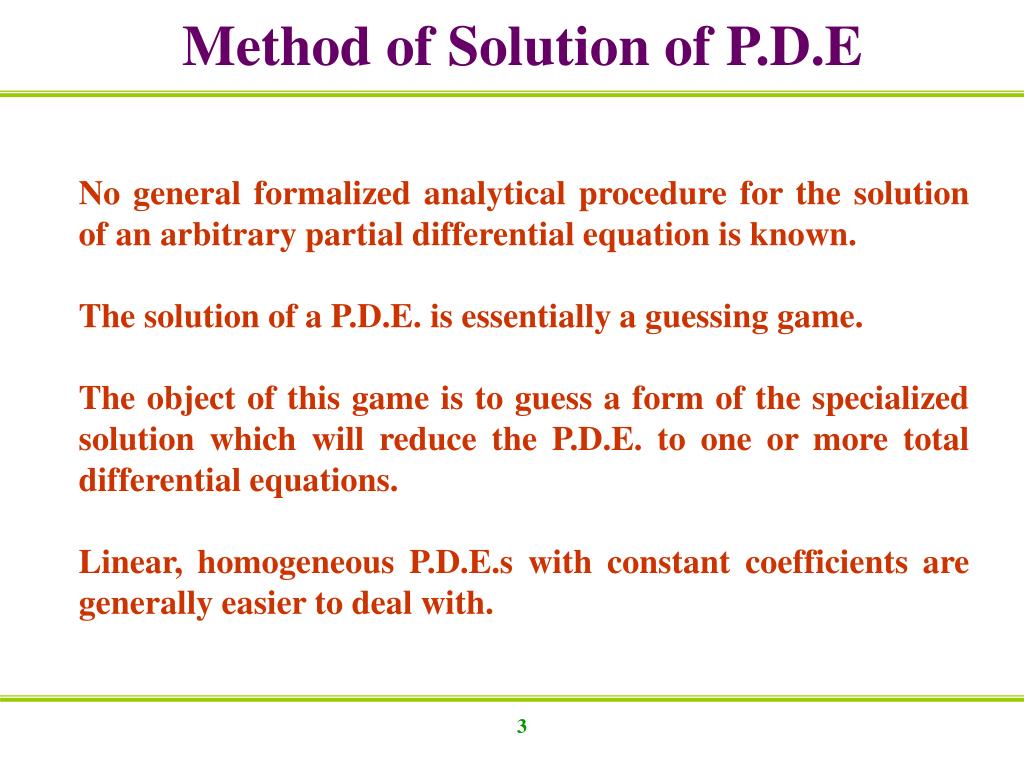 Method of Solution of P.D.E

No general formalized analytical procedure for the solution of an arbitrary partial differential equation is known.

The solution of a P.D.E. is essentially a guessing game.

The object of this game is to guess a form of the specialized solution which will reduce the P.D.E. to one or more total differential equations.

Linear, homogeneous P.D.E.s with constant coefficients are generally easier to deal with.

3